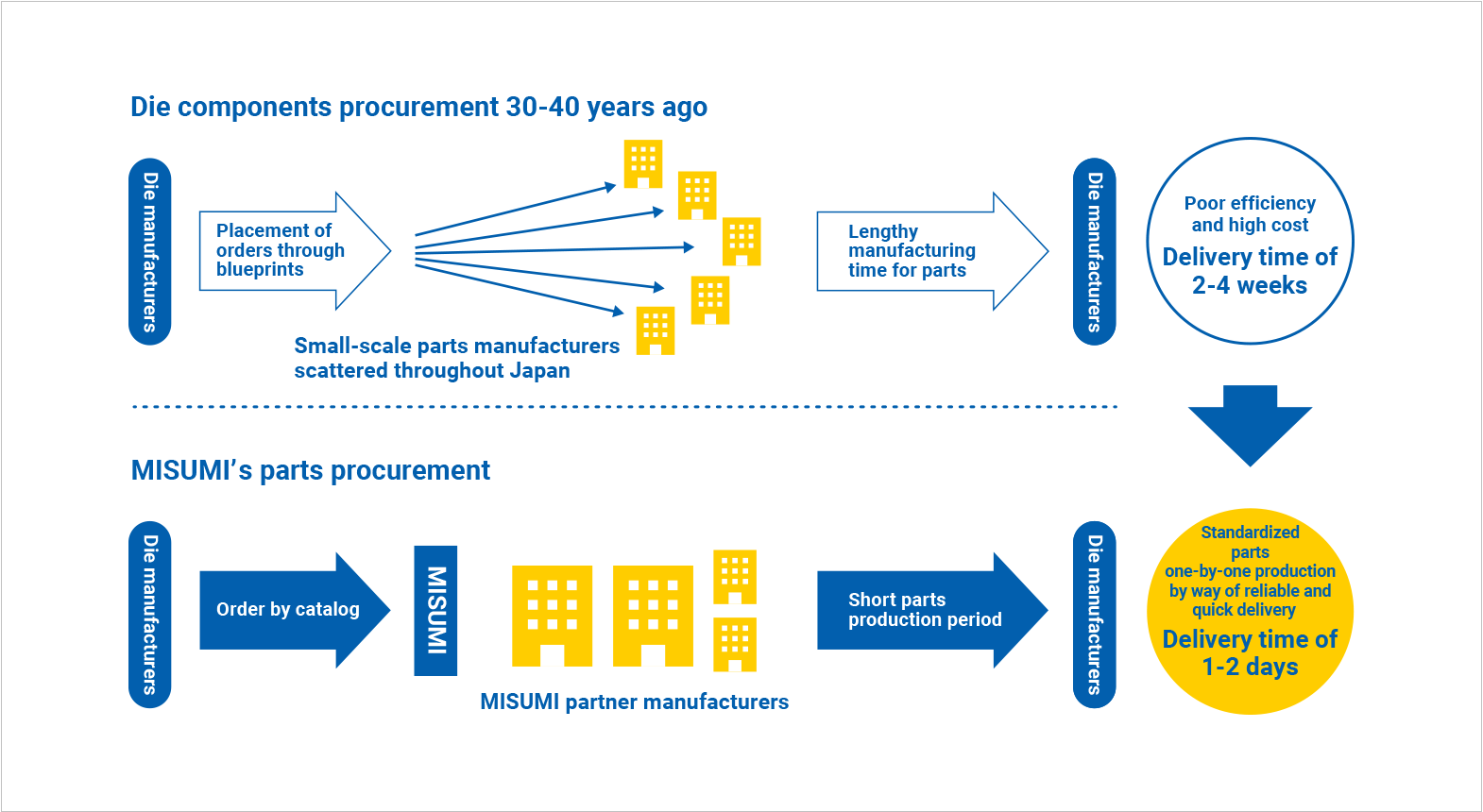 Die components procurement 30-40 years ago

Die manufacturers

Placement of orders through blueprints

Small-scale parts manufacturers scattered throughout Japan

Lengthy manufacturing time for parts

Die manufacturers

Poor efficiency and high cost
Delivery time of 2-4 weeks

MISUMI's parts procurement

Die manufacturers

Order by catalog

MISUMI

MISUMI partner manufacturers

Short parts production period

Die manufacturers

Standardized parts one-by-one production by way of reliable and quick delivery
Delivery time of 1-2 days